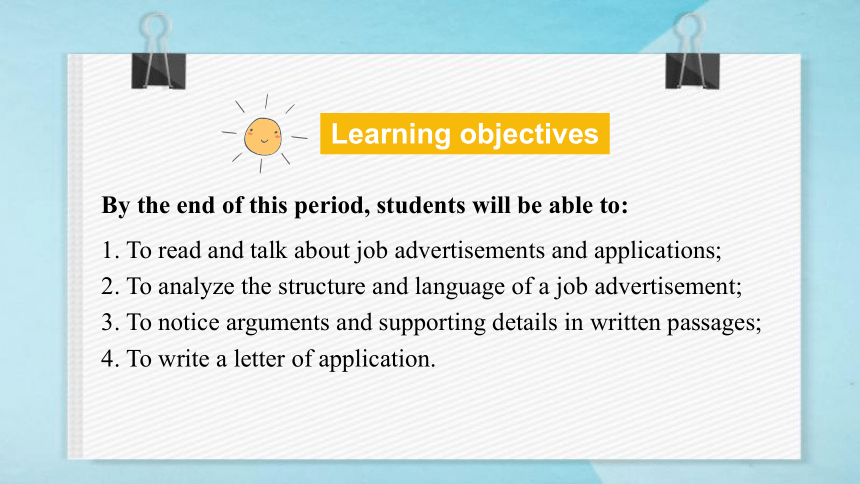 Learning objectives

By the end of this period, students will be able to:

1. To read and talk about job advertisements and applications;
2. To analyze the structure and language of a job advertisement;
3. To notice arguments and supporting details in written passages;
4. To write a letter of application.